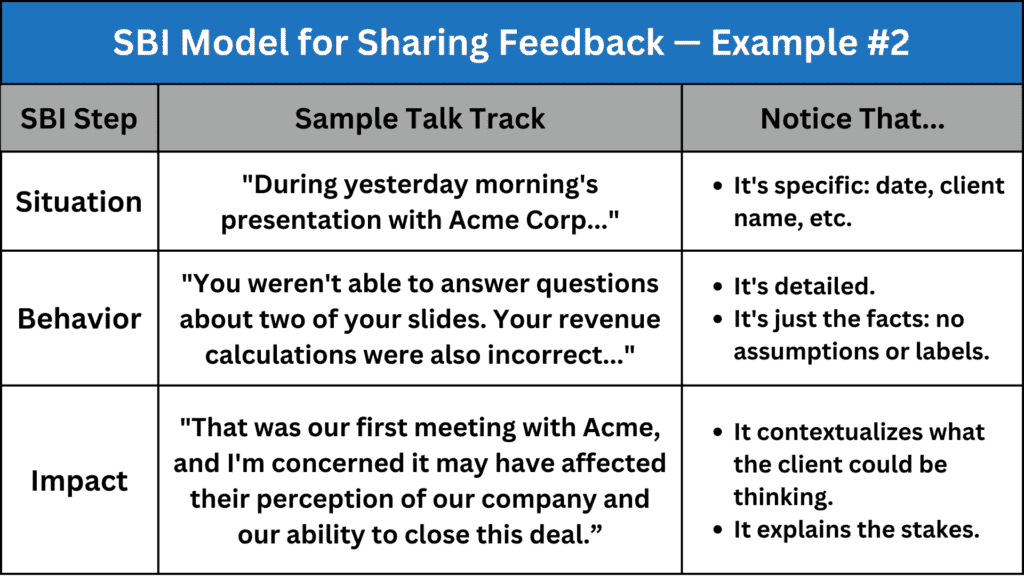 SBI Model for Sharing Feedback — Example #2

| SBI Step | Sample Talk Track | Notice That... |
|---|---|---|
| Situation | "During yesterday morning's presentation with Acme Corp..." | • It's specific: date, client name, etc. |
| Behavior | "You weren't able to answer questions about two of your slides. Your revenue calculations were also incorrect..." | • It's detailed. • It's just the facts: no assumptions or labels. |
| Impact | "That was our first meeting with Acme, and I'm concerned it may have affected their perception of our company and our ability to close this deal.” | • It contextualizes what the client could be thinking. • It explains the stakes. |